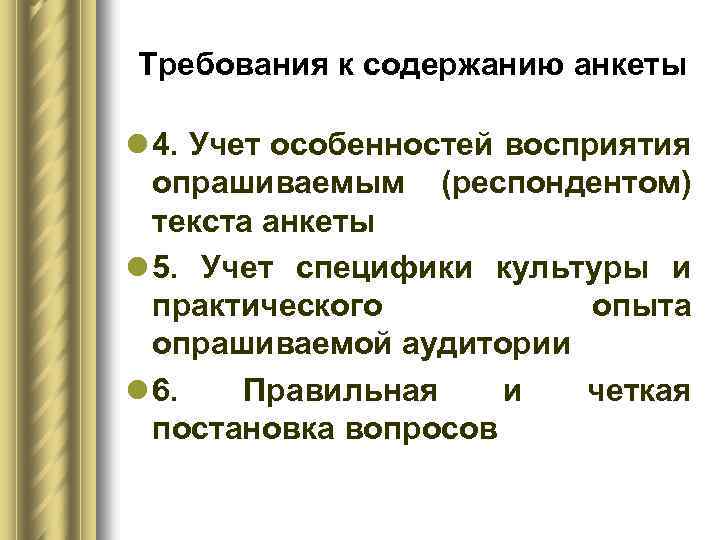 Требования к содержанию анкеты

4. Учет особенностей восприятия опрашиваемым (респондентом) текста анкеты

5. Учет специфики культуры и практического опыта опрашиваемой аудитории

6. Правильная и четкая постановка вопросов